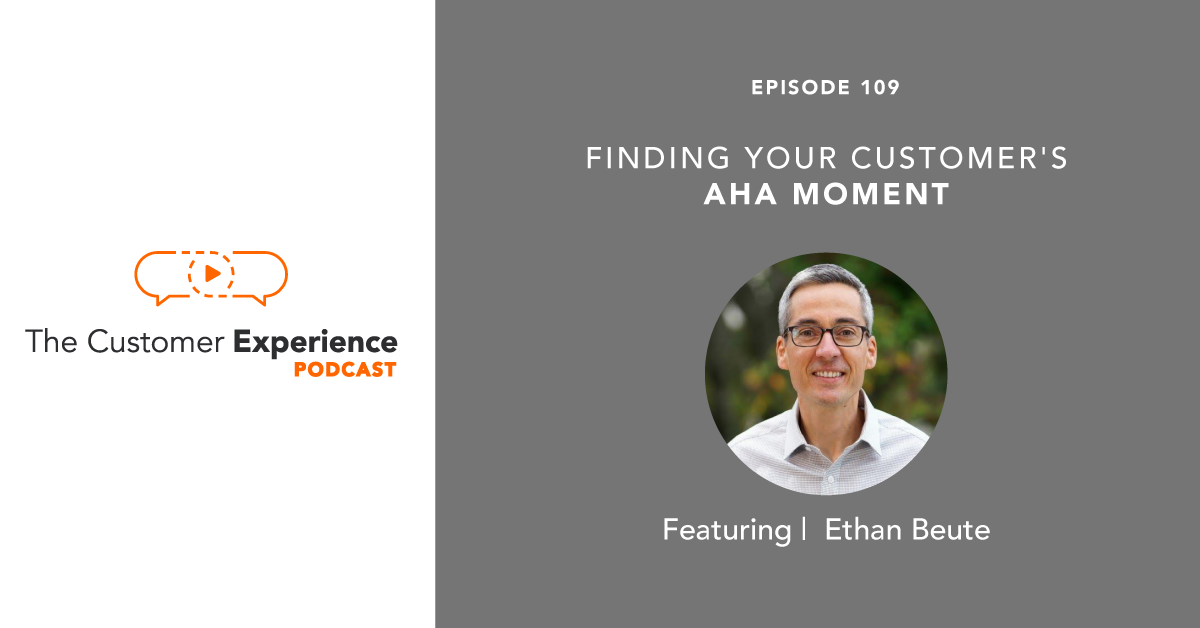 The Customer Experience
PODCAST

EPISODE 109

FINDING YOUR CUSTOMER'S
AHA MOMENT

Featuring | Ethan Beute